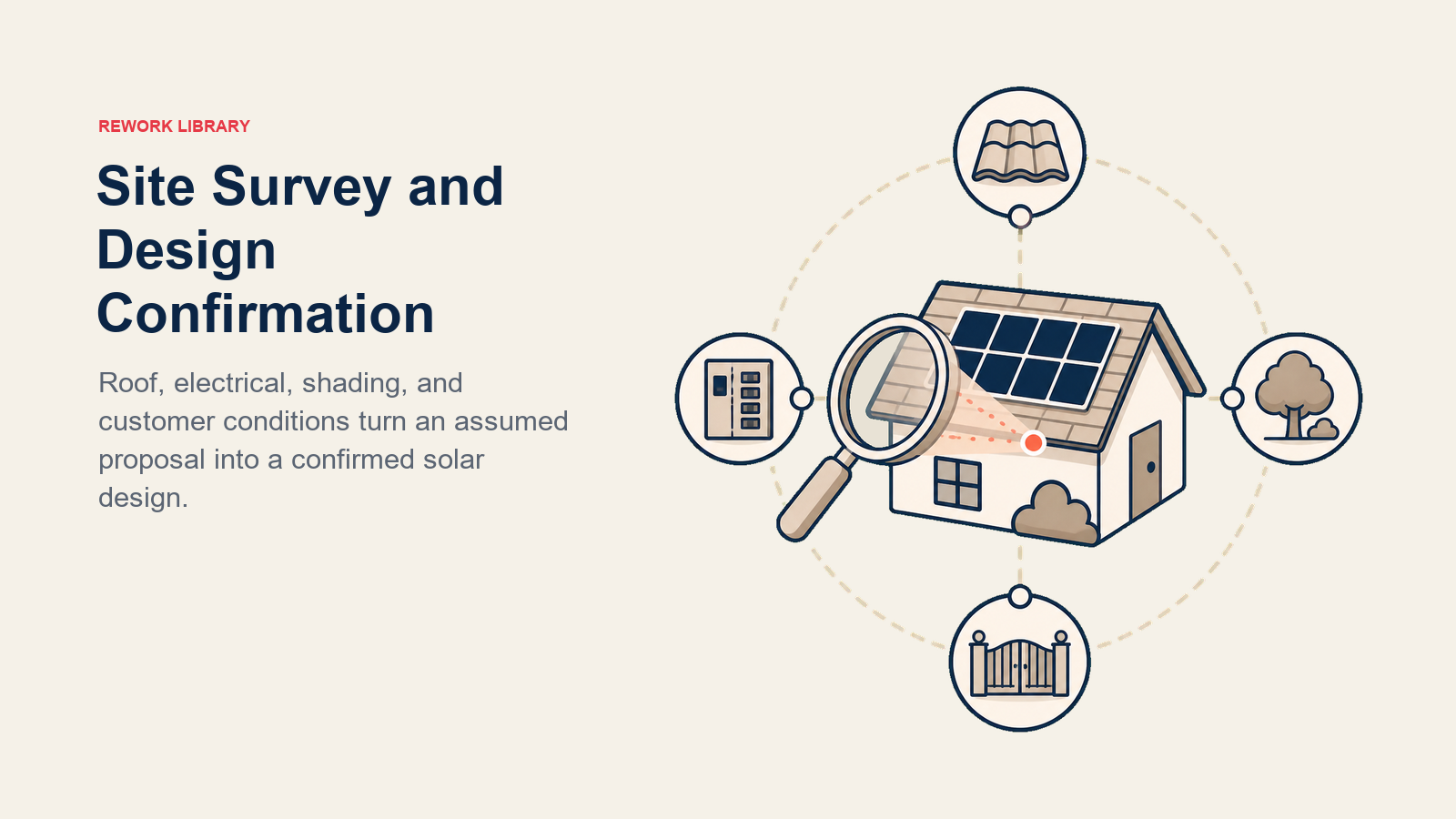 REWORK LIBRARY

Site Survey and Design Confirmation

Roof, electrical, shading, and customer conditions turn an assumed proposal into a confirmed solar design.